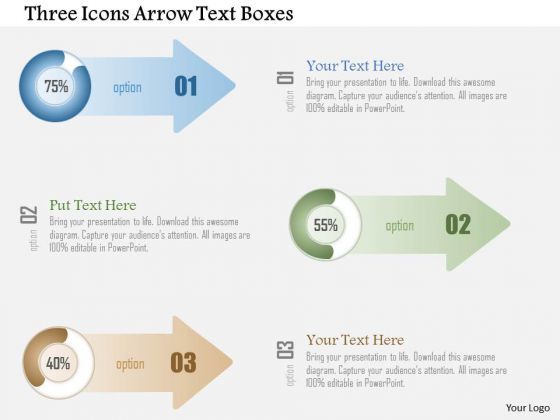 Three Icons Arrow Text Boxes

75%
option
01

option 01
Your Text Here
Bring your presentation to life. Download this awesome diagram. Capture your audience's attention. All images are 100% editable in PowerPoint.

option 02
Put Text Here
Bring your presentation to life. Download this awesome diagram. Capture your audience's attention. All images are 100% editable in PowerPoint.

55%
option
02

40%
option
03

option 03
Your Text Here
Bring your presentation to life. Download this awesome diagram. Capture your audience's attention. All images are 100% editable in PowerPoint.

Your Logo